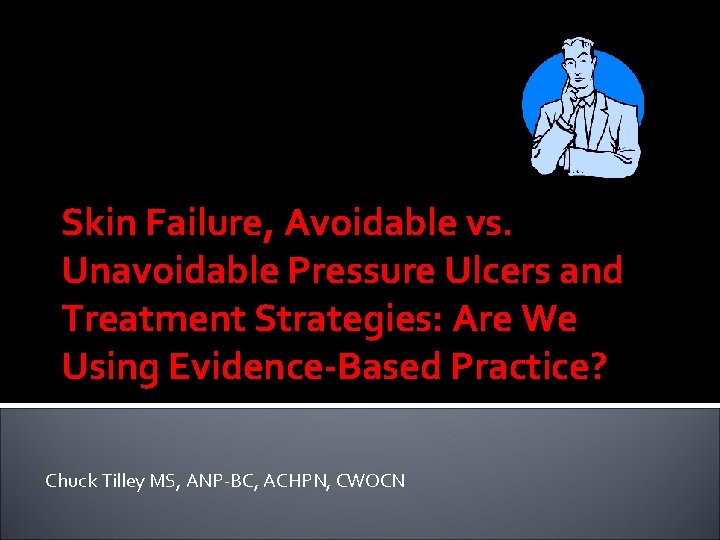 Skin Failure, Avoidable vs. Unavoidable Pressure Ulcers and Treatment Strategies: Are We Using Evidence-Based Practice?

Chuck Tilley MS, ANP-BC, ACHPN, CWOCN